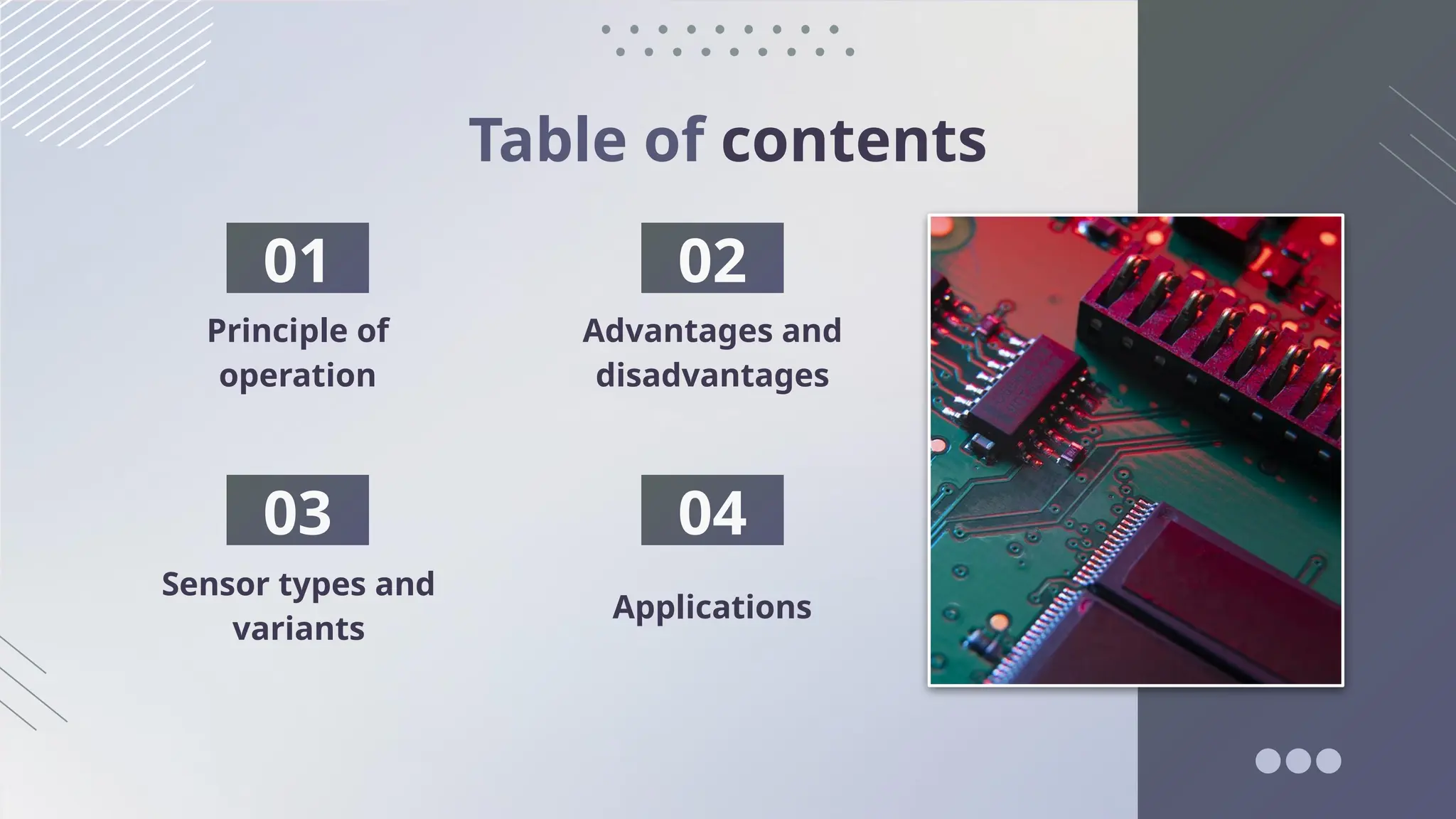 Table of contents

01
Principle of operation

02
Advantages and disadvantages

03
Sensor types and variants

04
Applications